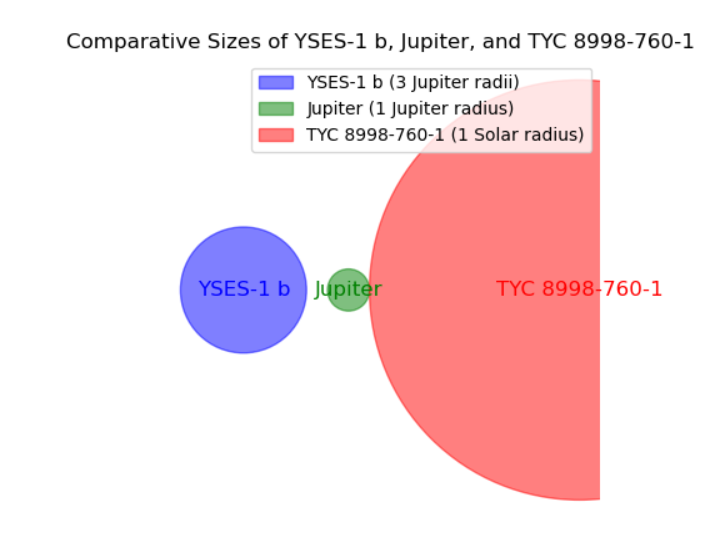 Comparative Sizes of YSES-1 b, Jupiter, and TYC 8998-760-1

YSES-1 b (3 Jupiter radii)
Jupiter (1 Jupiter radius)
TYC 8998-760-1 (1 Solar radius)

YSES-1 b
Jupiter
TYC 8998-760-1